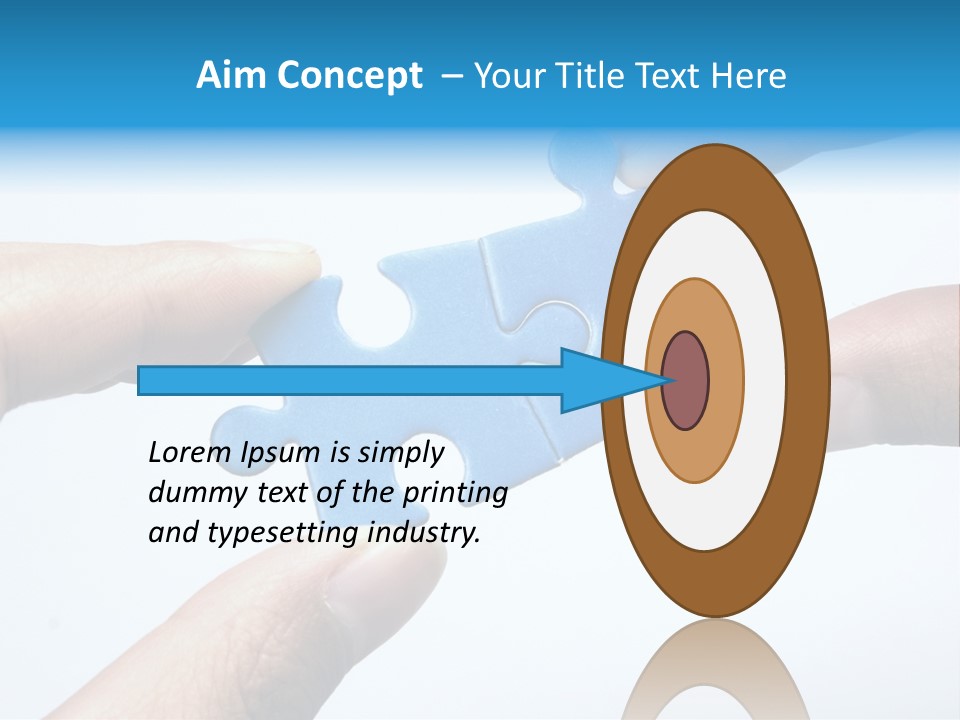 Aim Concept – Your Title Text Here

Lorem Ipsum is simply dummy text of the printing and typesetting industry.